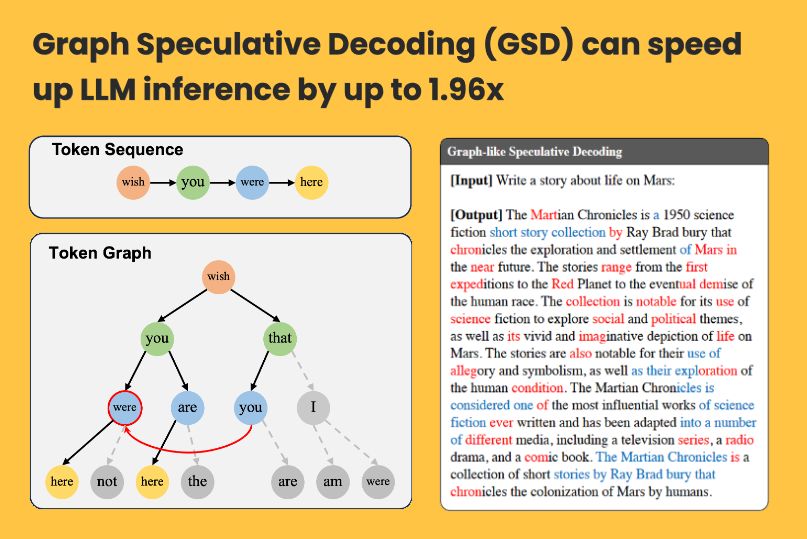 Graph Speculative Decoding (GSD) can speed up LLM inference by up to 1.96x

Token Sequence

wish you were here

Token Graph

wish
you that
were are you I
here not here the are am were

Graph-like Speculative Decoding

[Input] Write a story about life on Mars:

[Output] The Martian Chronicles is a 1950 science fiction short story collection by Ray Brad bury that chronicles the exploration and settlement of Mars in the near future. The stories range from the first expeditions to the Red Planet to the eventual demise of the human race. The collection is notable for its use of science fiction to explore social and political themes, as well as its vivid and imaginative depiction of life on Mars. The stories are also notable for their use of allegory and symbolism, as well as their exploration of the human condition. The Martian Chronicles is considered one of the most influential works of science fiction ever written and has been adapted into a number of different media, including a television series, a radio drama, and a comic book. The Martian Chronicles is a collection of short stories by Ray Brad bury that chronicles the colonization of Mars by humans.